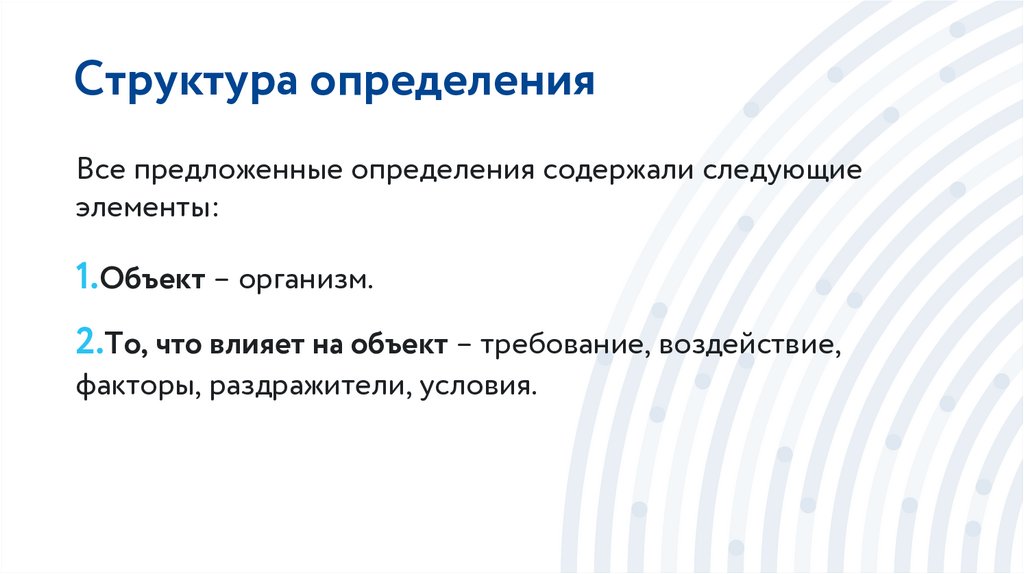 Структура определения

Все предложенные определения содержали следующие элементы:

1.Объект – организм.

2.То, что влияет на объект – требование, воздействие, факторы, раздражители, условия.